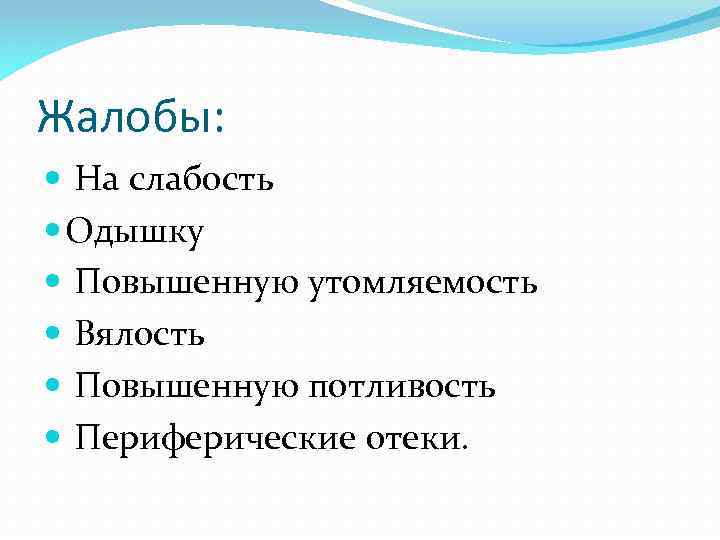 Жалобы:

- На слабость
- Одышку
- Повышенную утомляемость
- Вялость
- Повышенную потливость
- Периферические отеки.